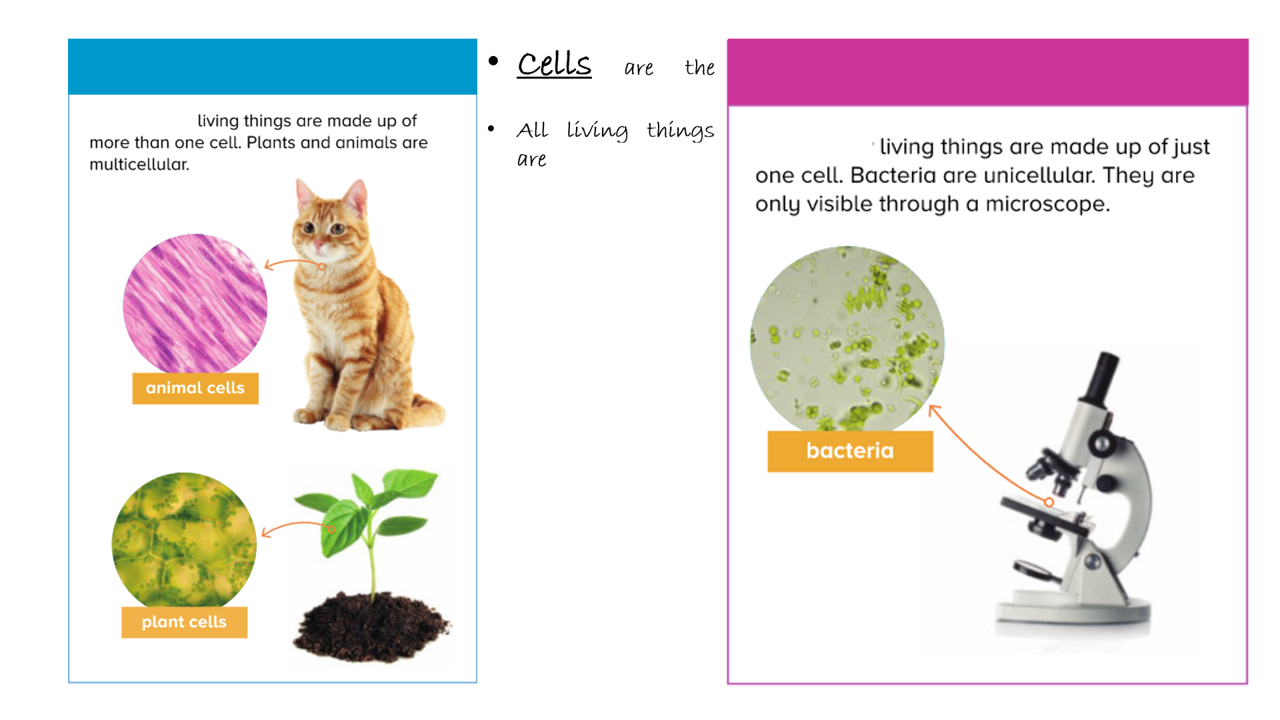 living things are made up of more than one cell. Plants and animals are multicellular.

animal cells

plant cells

• Cells are the

• All living things are

living things are made up of just one cell. Bacteria are unicellular. They are only visible through a microscope.

bacteria